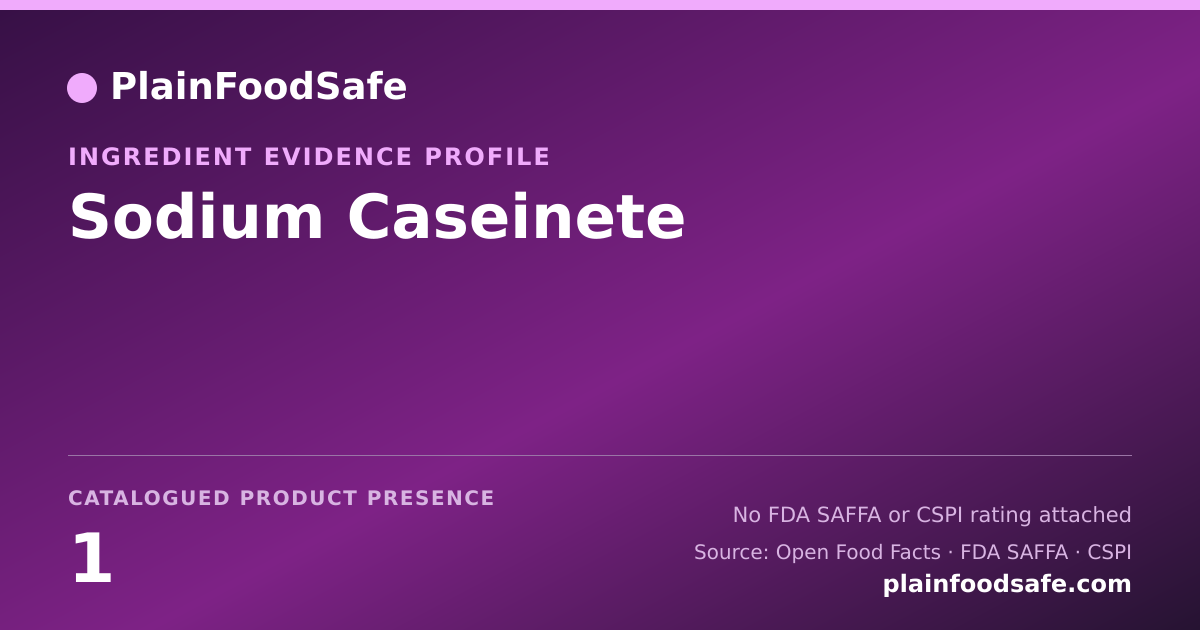 PlainFoodSafe

INGREDIENT EVIDENCE PROFILE

Sodium Caseinete

CATALOGUED PRODUCT PRESENCE

1

No FDA SAFFA or CSPI rating attached

Source: Open Food Facts · FDA SAFFA · CSPI

plainfoodsafe.com